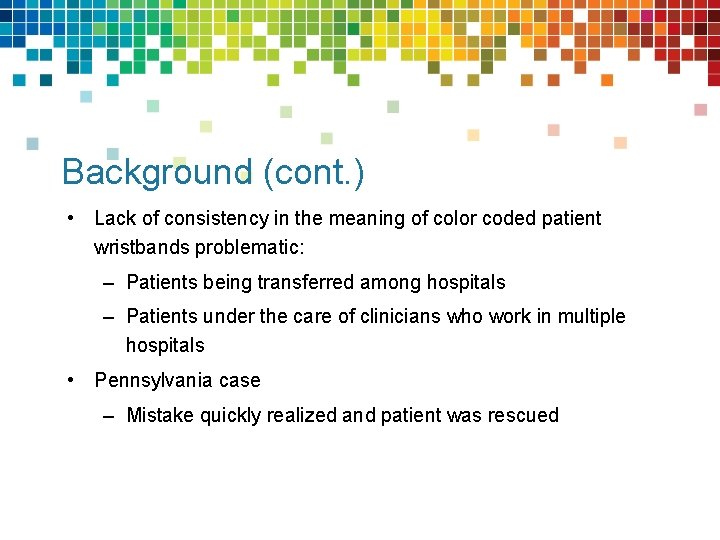 Background (cont.)

• Lack of consistency in the meaning of color coded patient wristbands problematic:

– Patients being transferred among hospitals

– Patients under the care of clinicians who work in multiple hospitals

• Pennsylvania case

– Mistake quickly realized and patient was rescued